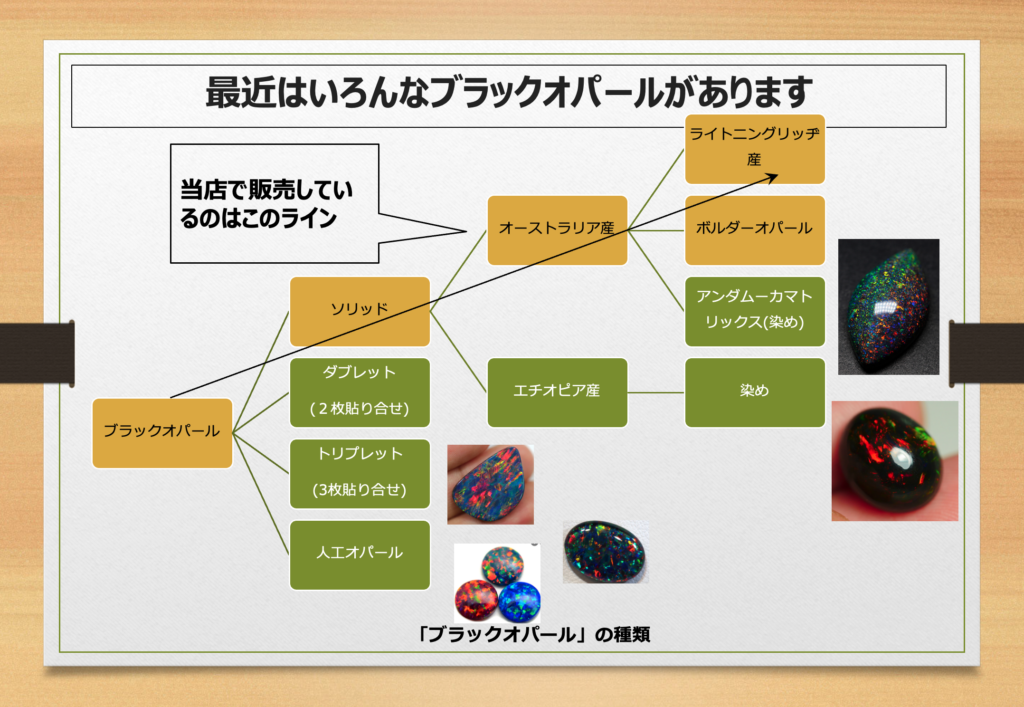 最近はいろんなブラックオパールがあります

当店で販売しているのはこのライン

ブラックオパール

ソリッド

ダブレット

（２枚貼り合せ）

トリプレット

(3枚貼り合せ)

人工オパール

オーストラリア産

エチオピア産

ライトニングリッヂ産

ボルダーオパール

アンダムーカマトリックス(染め)

染め

「ブラックオパール」の種類